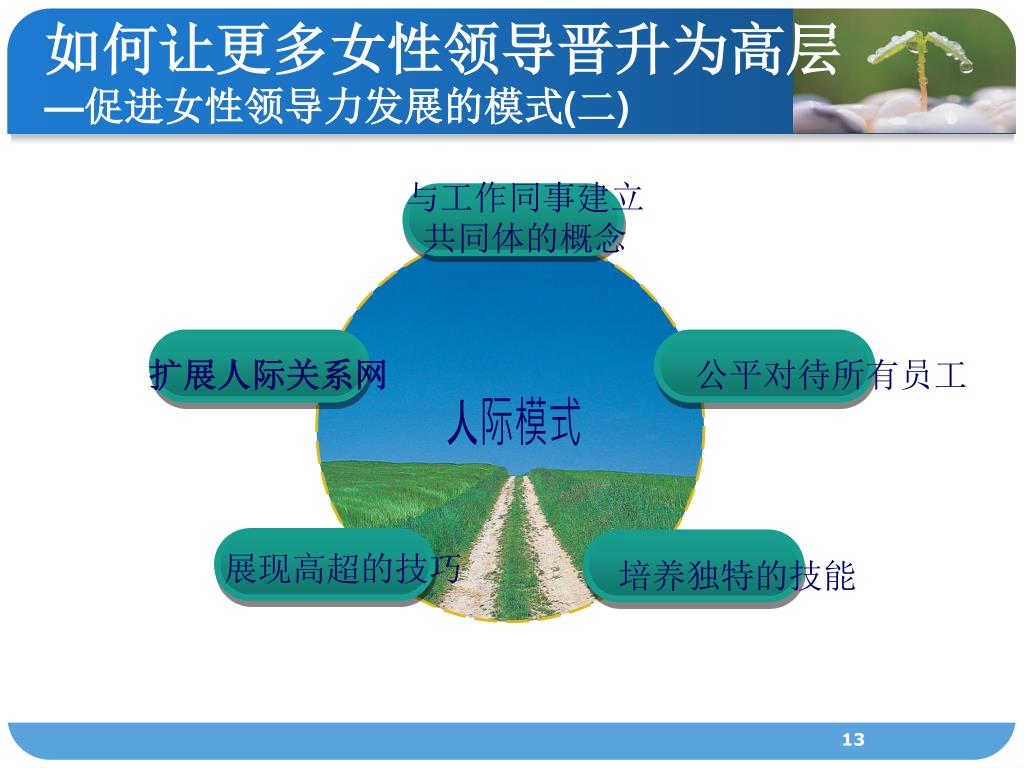 如何让更多女性领导晋升为高层
—促进女性领导力发展的模式(二)

与工作同事建立共同体的概念

扩展人际关系网

公平对待所有员工

人际模式

展现高超的技巧

培养独特的技能

13